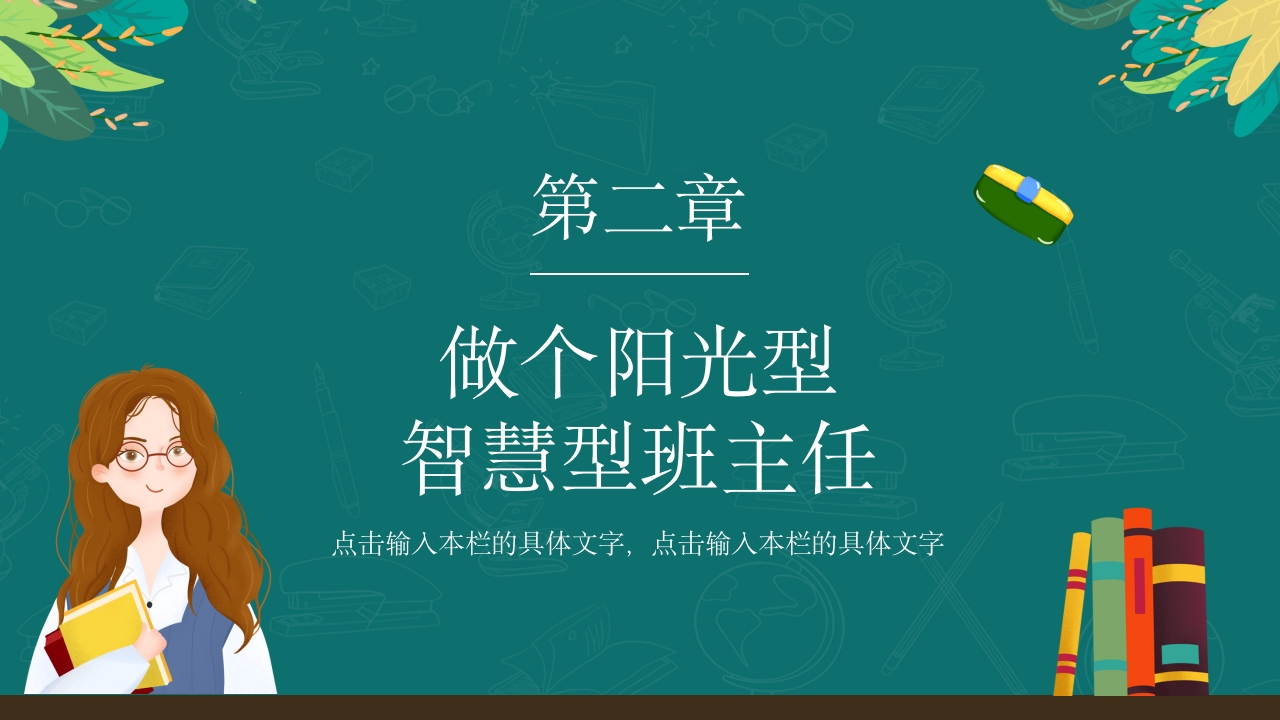 第二章

做个阳光型
智慧型班主任

点击输入本栏的具体文字，点击输入本栏的具体文字